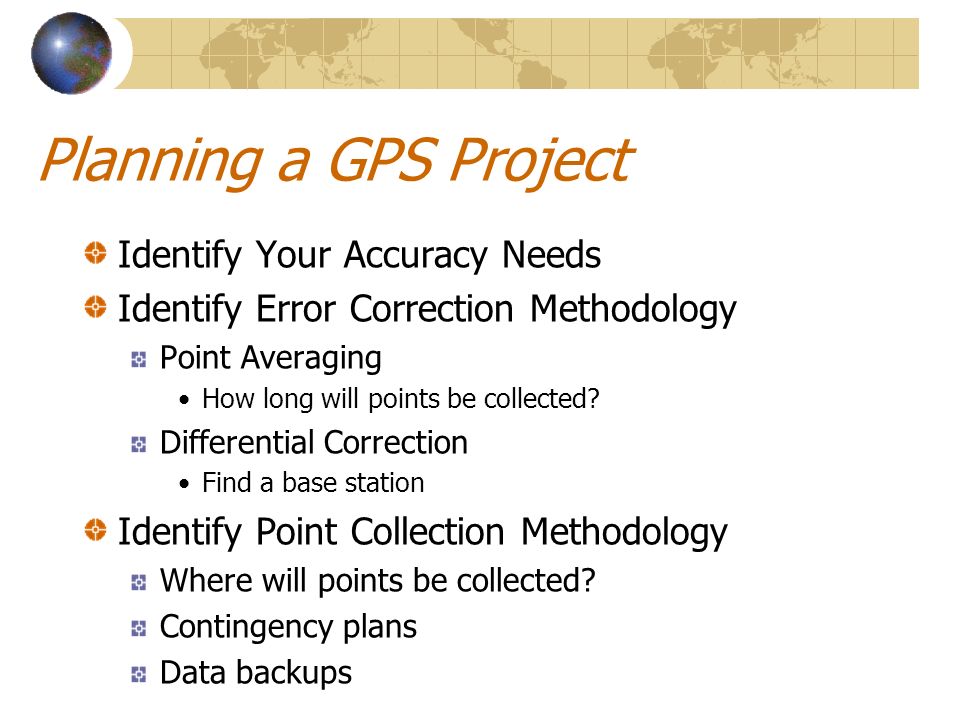 Planning a GPS Project

Identify Your Accuracy Needs
Identify Error Correction Methodology
Point Averaging
• How long will points be collected?
Differential Correction
• Find a base station
Identify Point Collection Methodology
Where will points be collected?
Contingency plans
Data backups